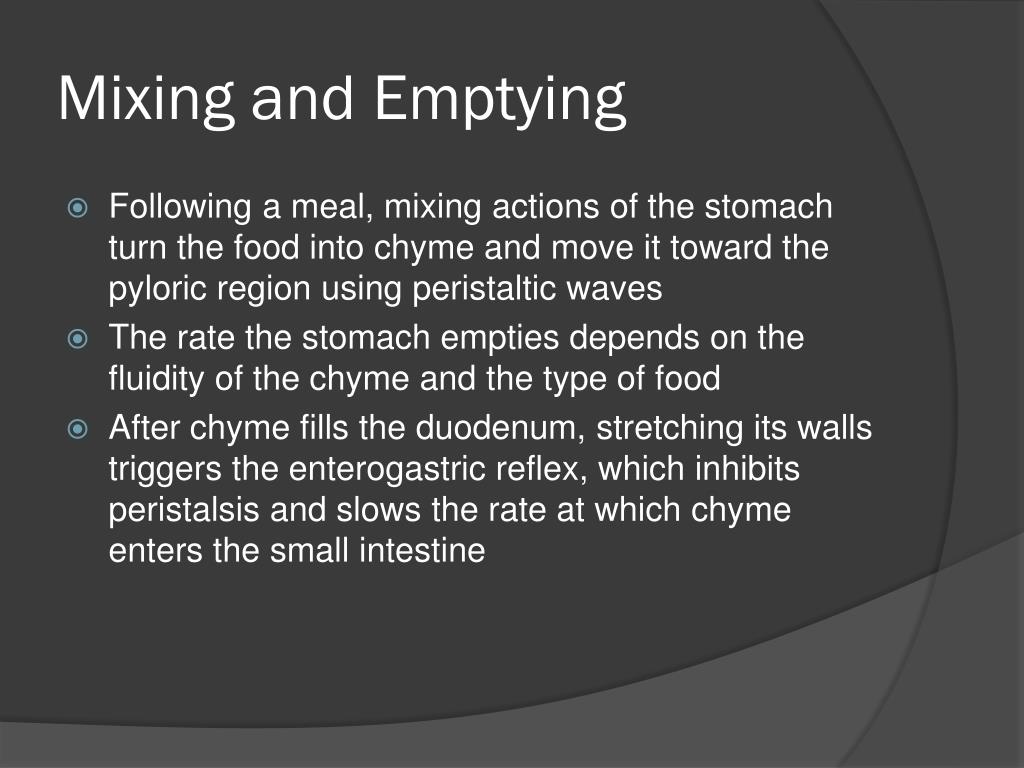 Mixing and Emptying

Following a meal, mixing actions of the stomach turn the food into chyme and move it toward the pyloric region using peristaltic waves

The rate the stomach empties depends on the fluidity of the chyme and the type of food

After chyme fills the duodenum, stretching its walls triggers the enterogastric reflex, which inhibits peristalsis and slows the rate at which chyme enters the small intestine